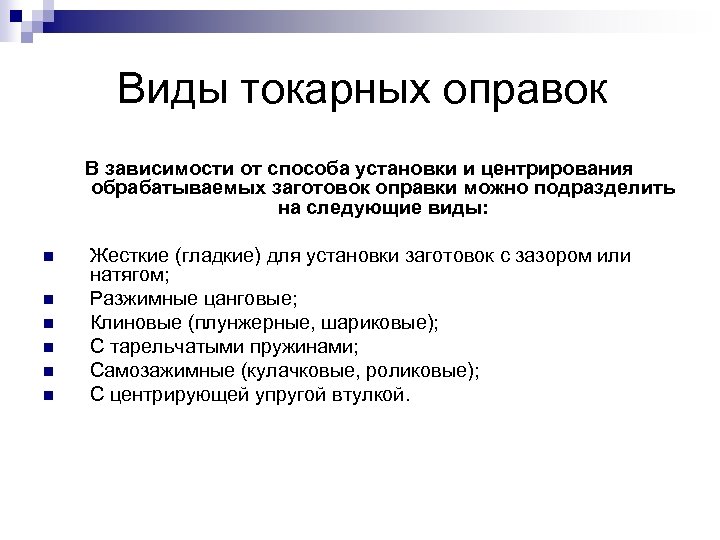 Виды токарных оправок

В зависимости от способа установки и центрирования обрабатываемых заготовок оправки можно подразделить на следующие виды:

- Жесткие (гладкие) для установки заготовок с зазором или натягом;
- Разжимные цанговые;
- Клиновые (плунжерные, шариковые);
- С тарельчатыми пружинами;
- Самозажимные (кулачковые, роликовые);
- С центрирующей упругой втулкой.